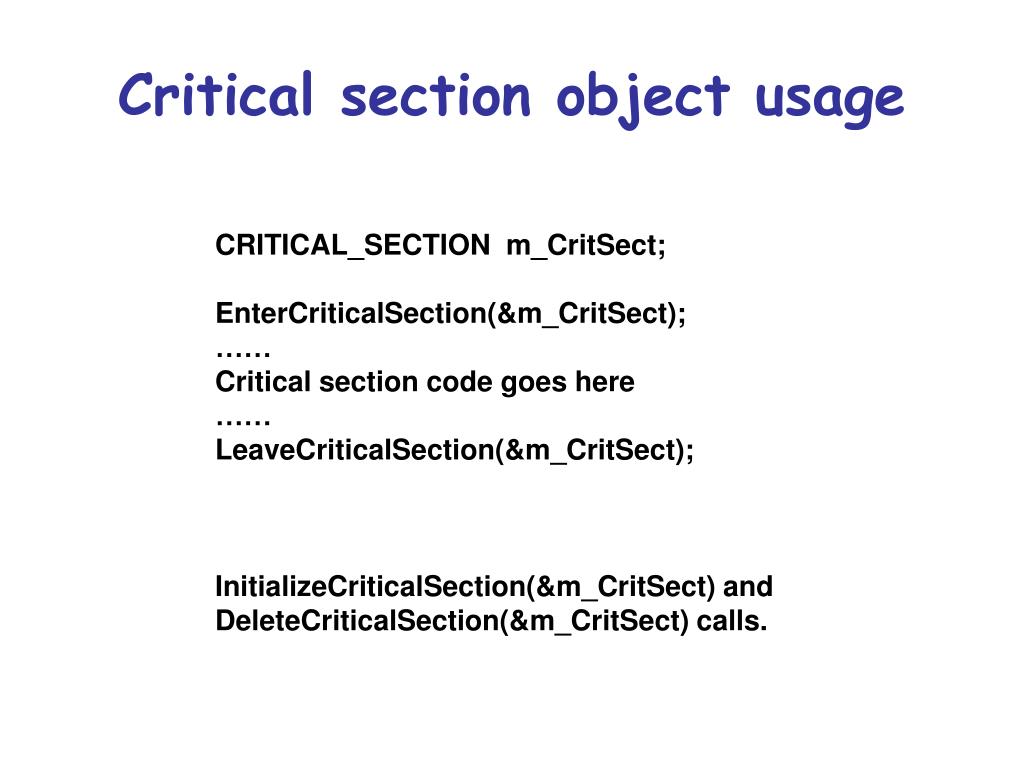 Critical section object usage

CRITICAL_SECTION m_CritSect;

EnterCriticalSection(&m_CritSect);
……
Critical section code goes here
……
LeaveCriticalSection(&m_CritSect);

InitializeCriticalSection(&m_CritSect) and DeleteCriticalSection(&m_CritSect) calls.